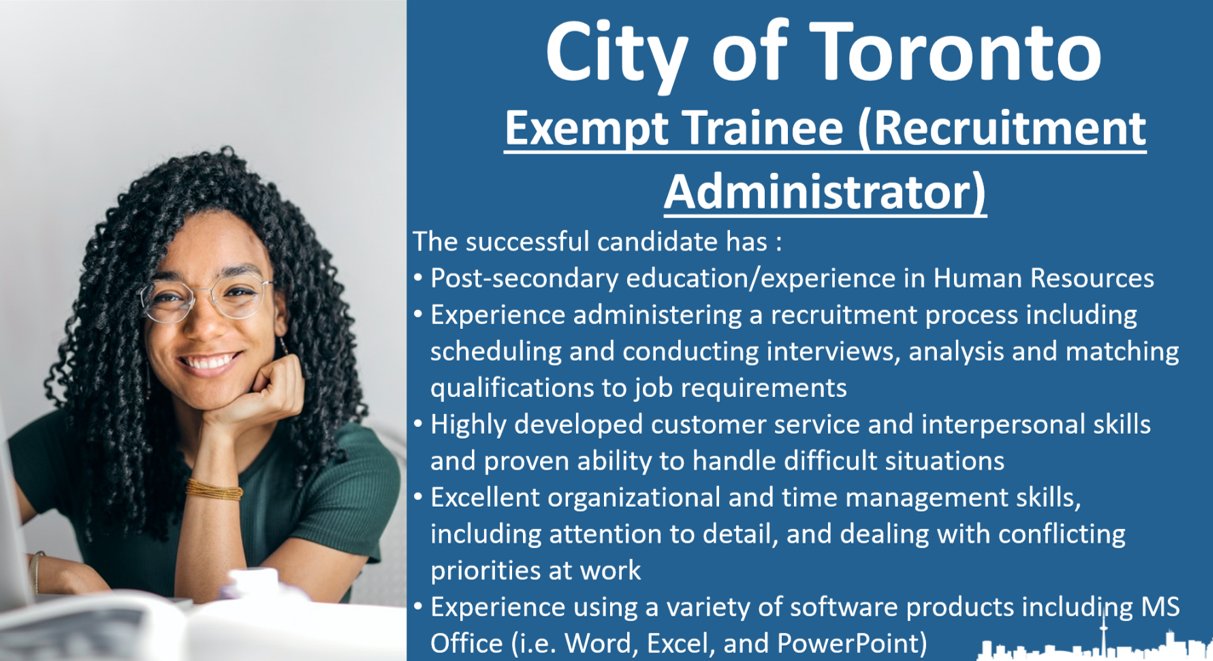 City of Toronto

Exempt Trainee (Recruitment Administrator)

The successful candidate has :
• Post-secondary education/experience in Human Resources
• Experience administering a recruitment process including scheduling and conducting interviews, analysis and matching qualifications to job requirements
• Highly developed customer service and interpersonal skills and proven ability to handle difficult situations
• Excellent organizational and time management skills, including attention to detail, and dealing with conflicting priorities at work
• Experience using a variety of software products including MS Office (i.e. Word, Excel, and PowerPoint)